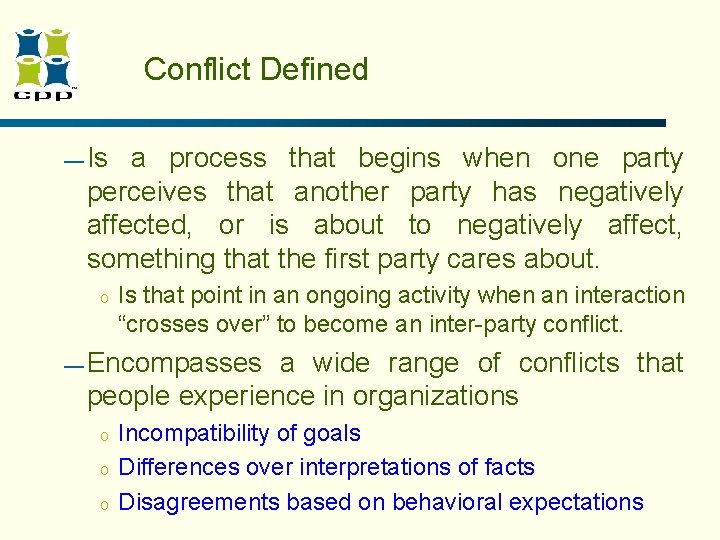 cpp

Conflict Defined

- Is a process that begins when one party perceives that another party has negatively affected, or is about to negatively affect, something that the first party cares about.

o Is that point in an ongoing activity when an interaction "crosses over" to become an inter-party conflict.

- Encompasses a wide range of conflicts that people experience in organizations

o Incompatibility of goals

o Differences over interpretations of facts

o Disagreements based on behavioral expectations